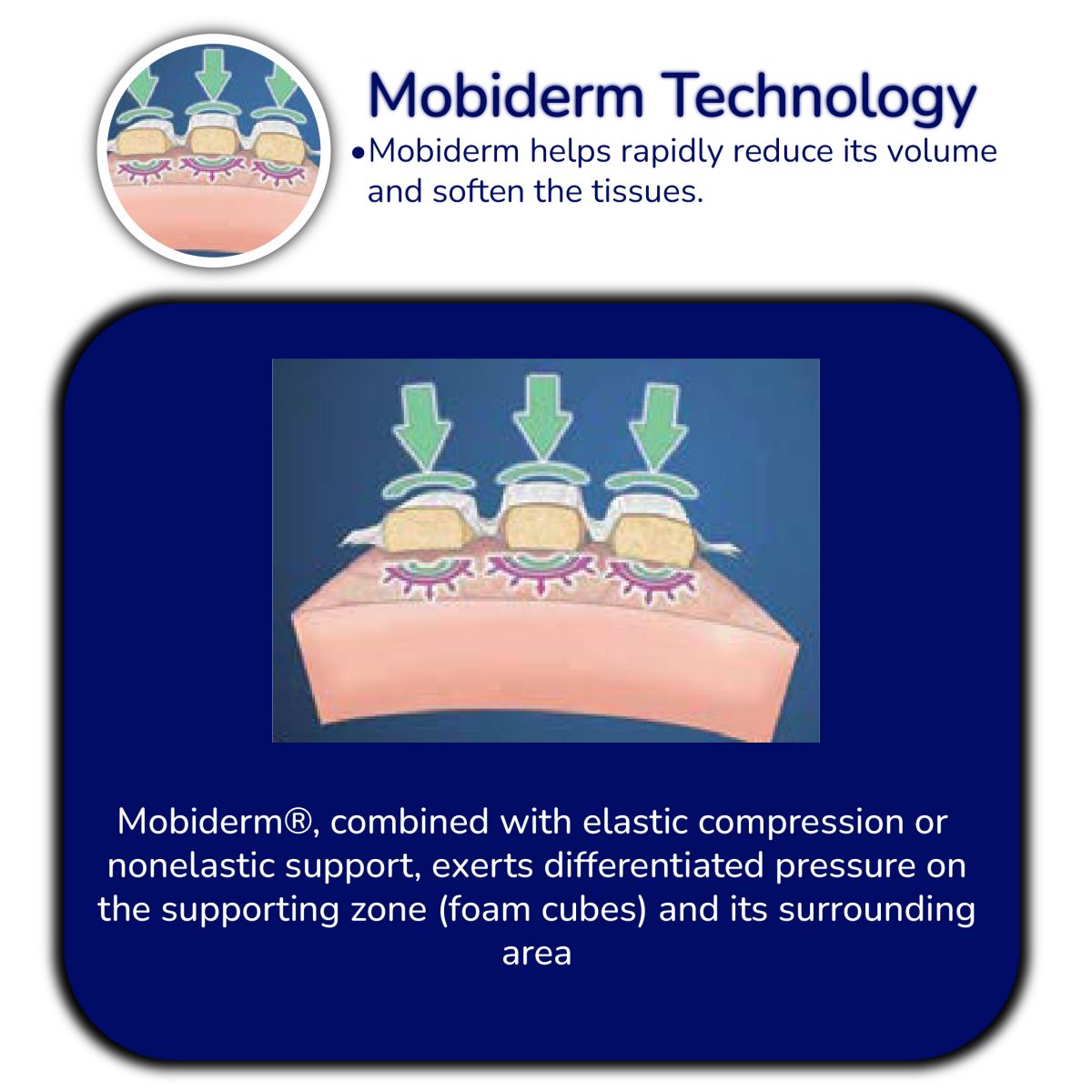 Mobiderm Technology

•Mobiderm helps rapidly reduce its volume and soften the tissues.

Mobiderm®, combined with elastic compression or nonelastic support, exerts differentiated pressure on the supporting zone (foam cubes) and its surrounding area